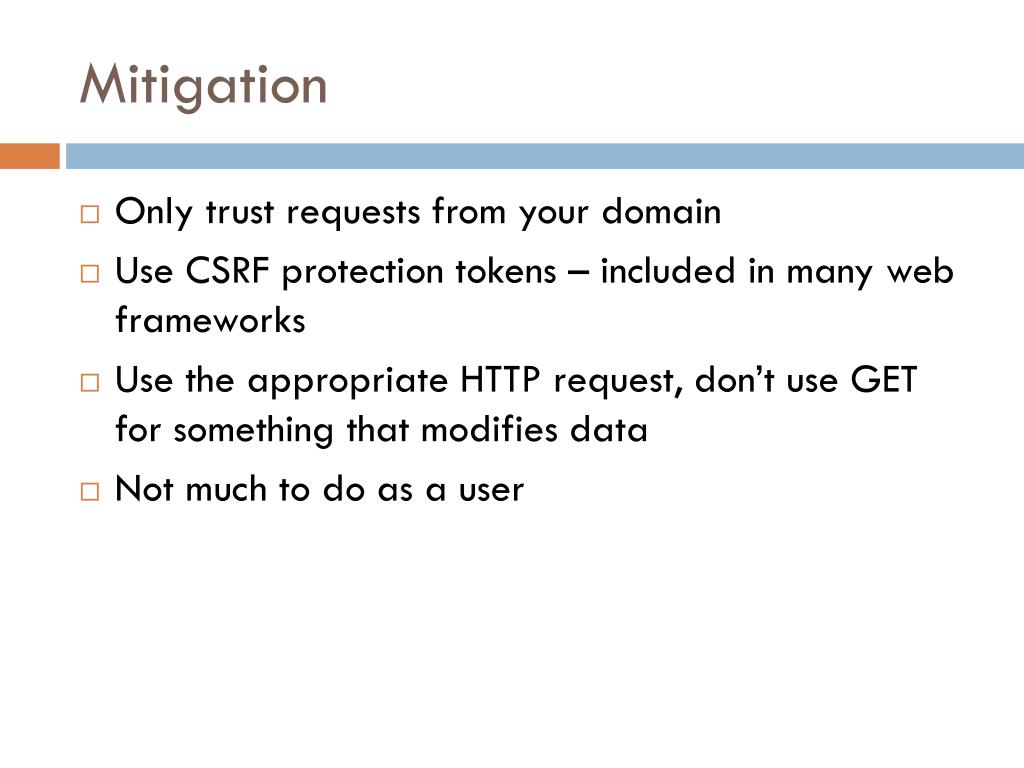 Mitigation

□ Only trust requests from your domain

□ Use CSRF protection tokens – included in many web frameworks

□ Use the appropriate HTTP request, don't use GET for something that modifies data

□ Not much to do as a user